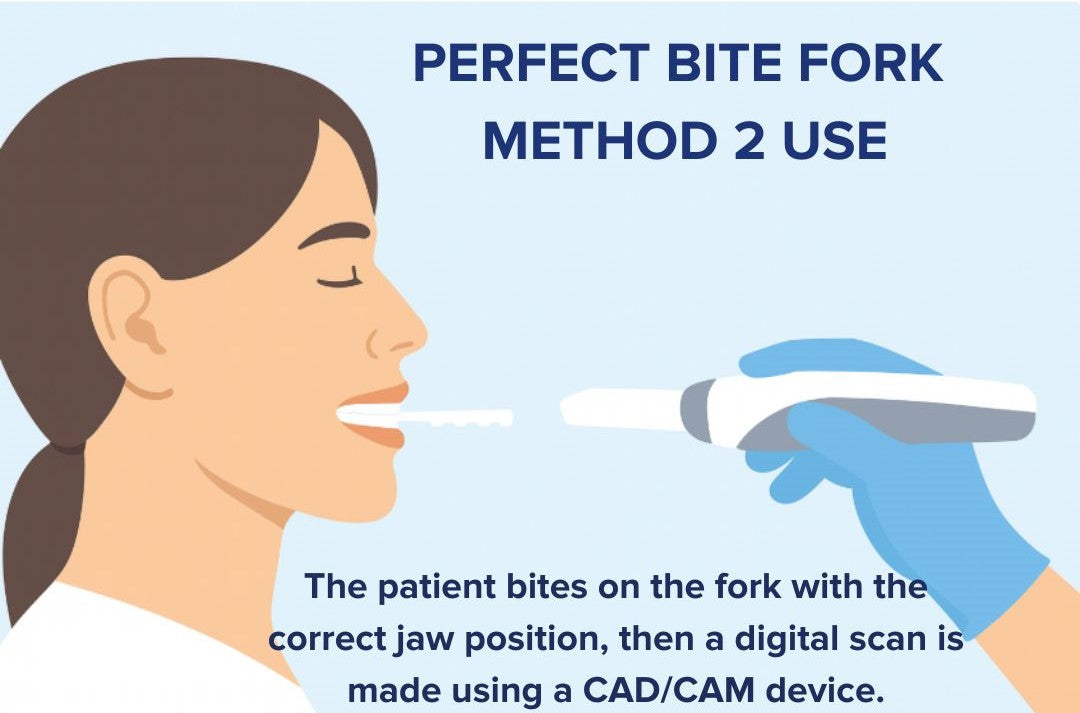 PERFECT BITE FORK METHOD 2 USE

The patient bites on the fork with the correct jaw position, then a digital scan is made using a CAD/CAM device.